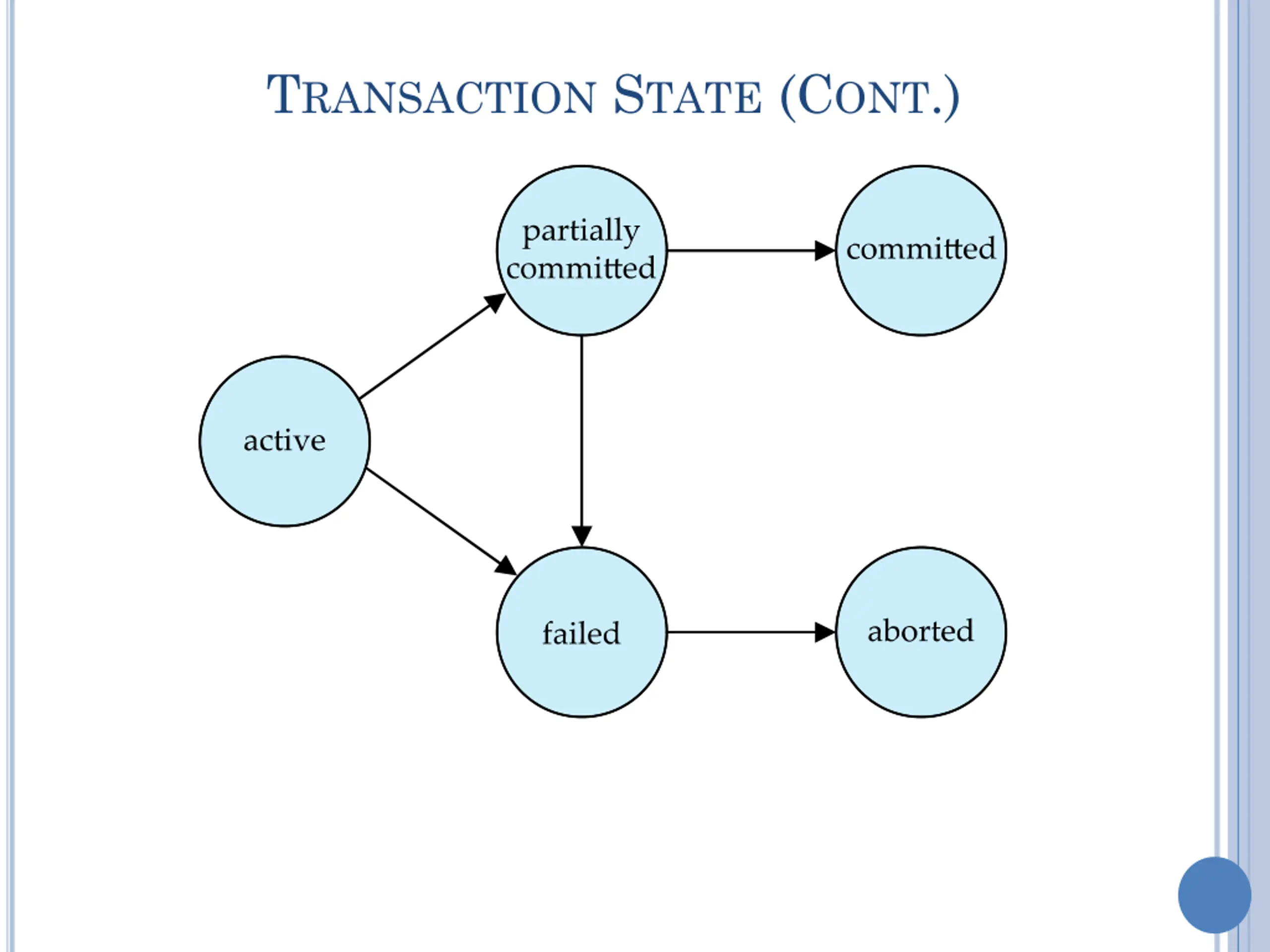 TRANSACTION STATE (CONT.)

partially committed

committed

active

failed

aborted